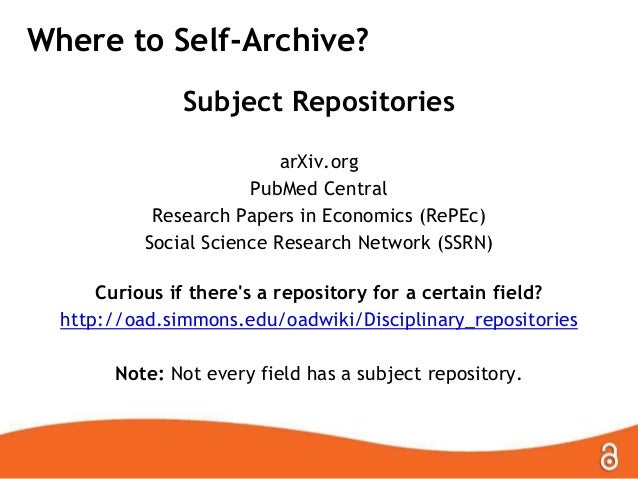 Where to Self-Archive?

Subject Repositories

arXiv.org
PubMed Central
Research Papers in Economics (RePEc)
Social Science Research Network (SSRN)

Curious if there's a repository for a certain field?
http://oad.simmons.edu/oadwiki/Disciplinary_repositories

Note: Not every field has a subject repository.